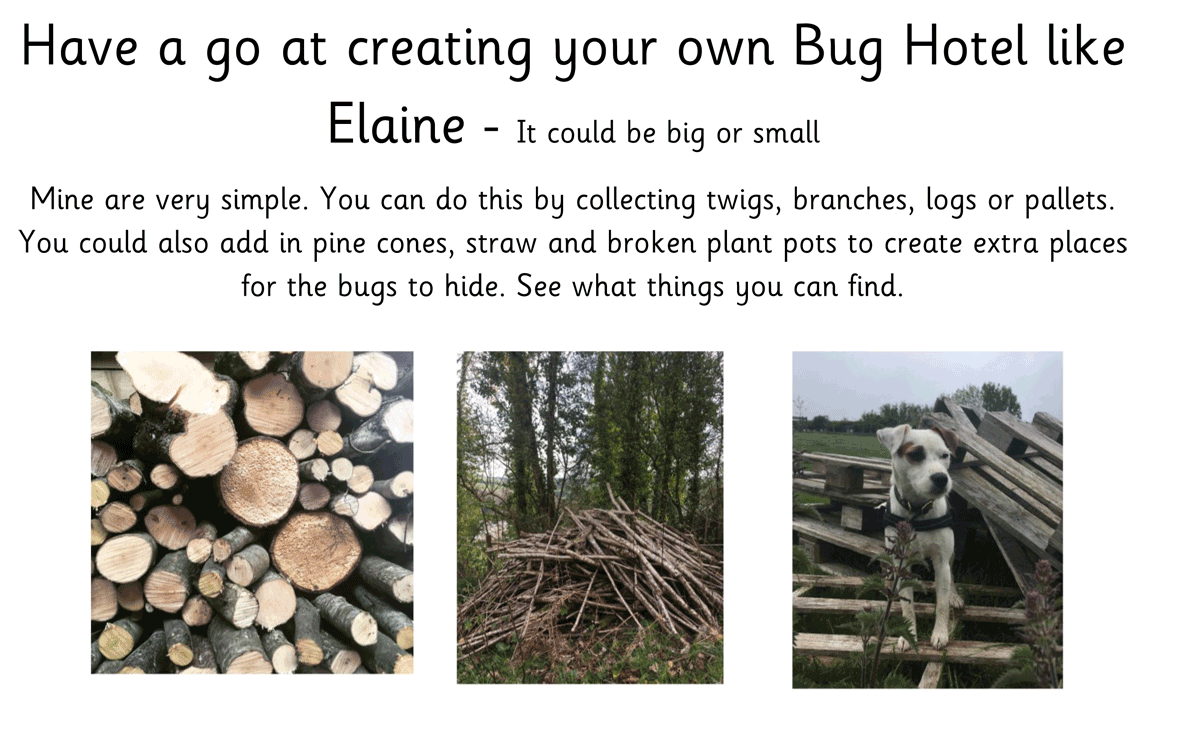 Have a go at creating your own Bug Hotel like Elaine - It could be big or small

Mine are very simple. You can do this by collecting twigs, branches, logs or pallets. You could also add in pine cones, straw and broken plant pots to create extra places for the bugs to hide. See what things you can find.